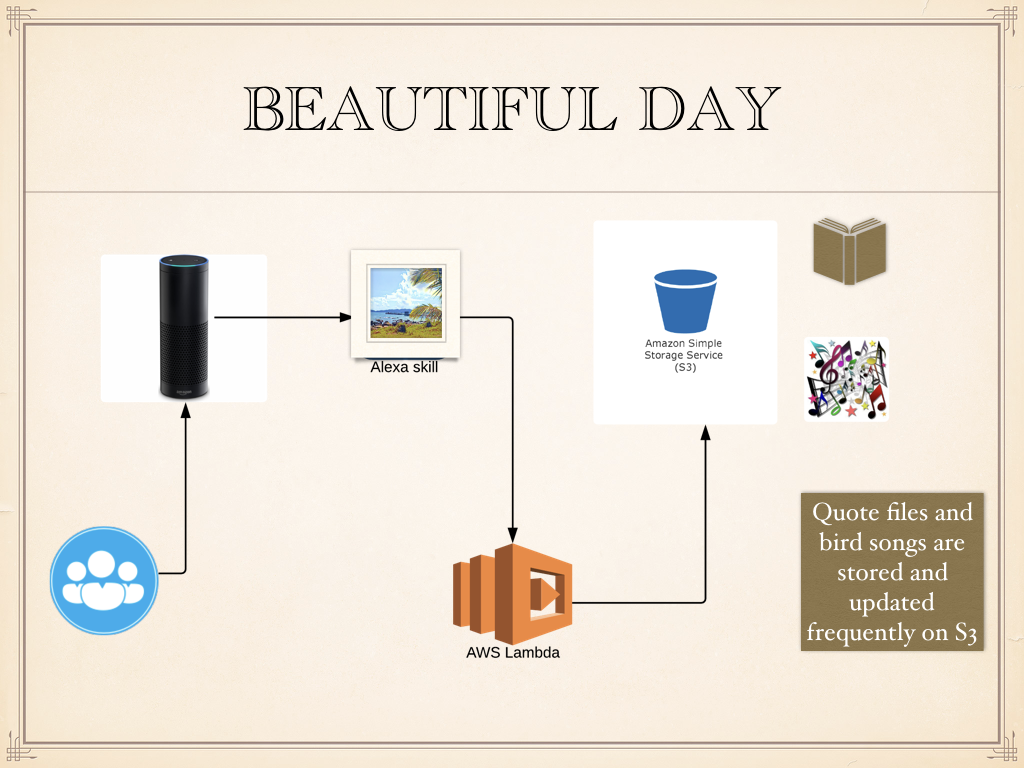 BEAUTIFUL DAY

Alexa skill

Amazon Simple Storage Service (S3)

AWS Lambda

Quote files and bird songs are stored and updated frequently on S3